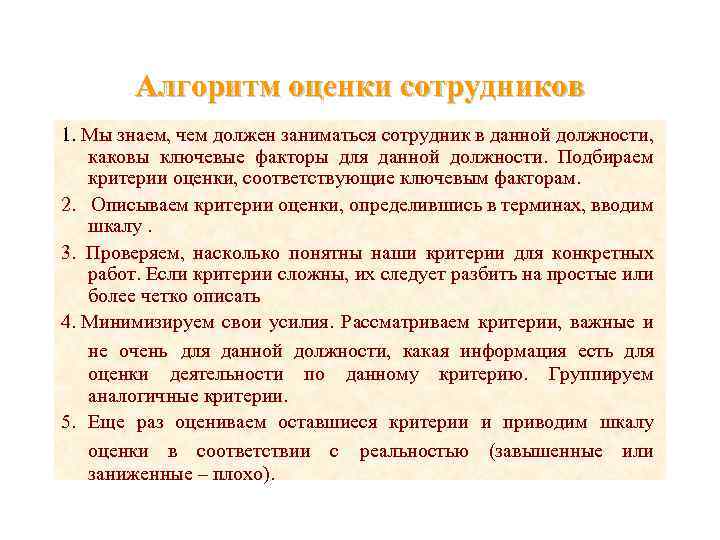 Алгоритм оценки сотрудников

1. Мы знаем, чем должен заниматься сотрудник в данной должности, каковы ключевые факторы для данной должности. Подбираем критерии оценки, соответствующие ключевым факторам.

2. Описываем критерии оценки, определившись в терминах, вводим шкалу .

3. Проверяем, насколько понятны наши критерии для конкретных работ. Если критерии сложны, их следует разбить на простые или более четко описать

4. Минимизируем свои усилия. Рассматриваем критерии, важные и не очень для данной должности, какая информация есть для оценки деятельности по данному критерию. Группируем аналогичные критерии.

5. Еще раз оцениваем оставшиеся критерии и приводим шкалу оценки в соответствии с реальностью (завышенные или заниженные – плохо).